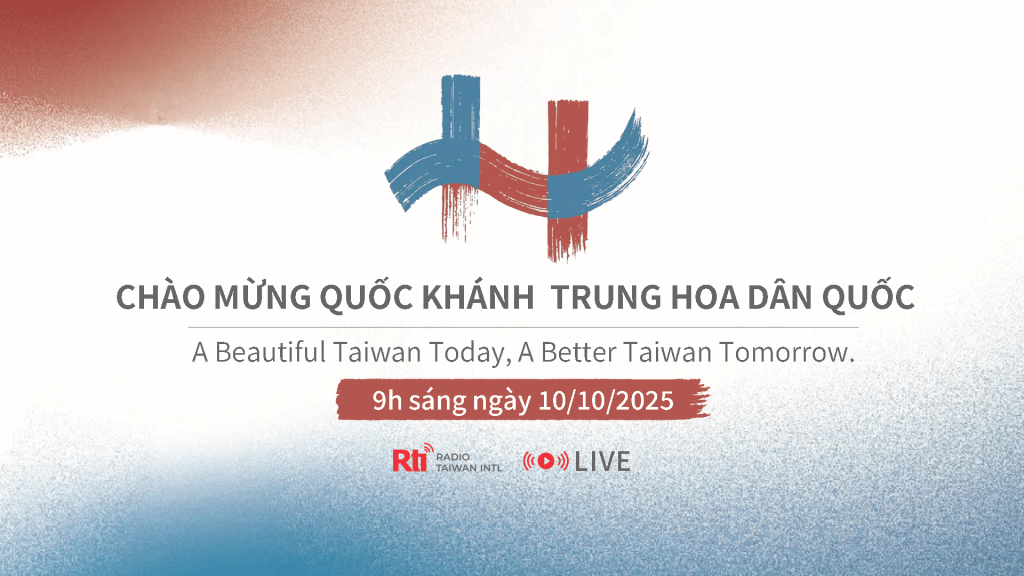 CHÀO MỪNG QUỐC KHÁNH TRUNG HOA DÂN QUỐC

A Beautiful Taiwan Today, A Better Taiwan Tomorrow.

9h sáng ngày 10/10/2025

Rti RADIO TAIWAN INTL

LIVE